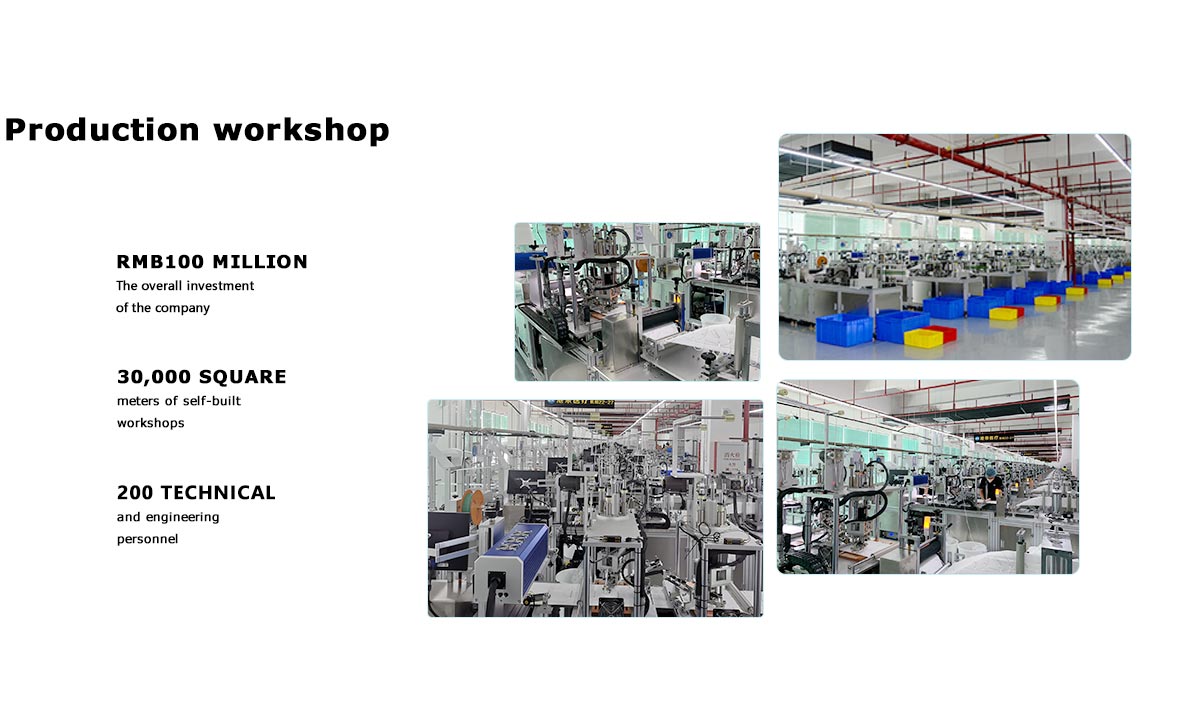 Production workshop

RMB100 MILLION
The overall investment of the company

30,000 SQUARE
meters of self-built workshops

200 TECHNICAL
and engineering personnel